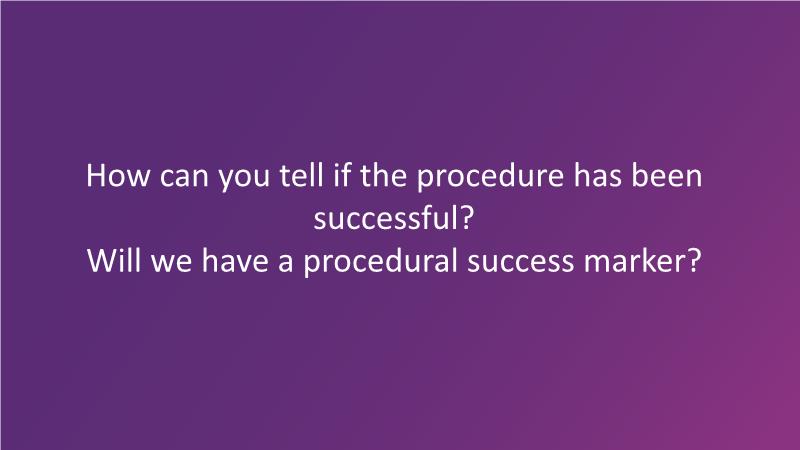 How can you tell if the procedure has been successful?
Will we have a procedural success marker?